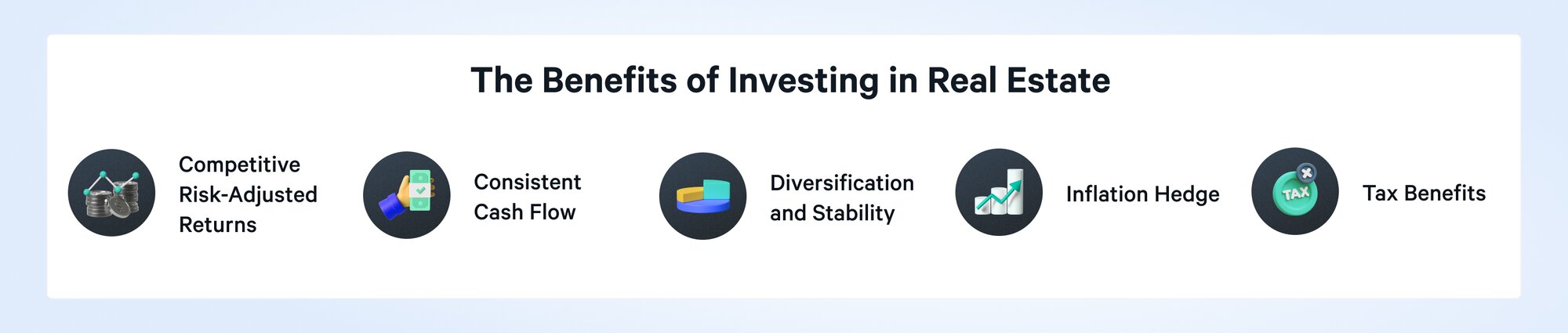 The Benefits of Investing in Real Estate

Competitive Risk-Adjusted Returns

Consistent Cash Flow

Diversification and Stability

Inflation Hedge

TAX

Tax Benefits